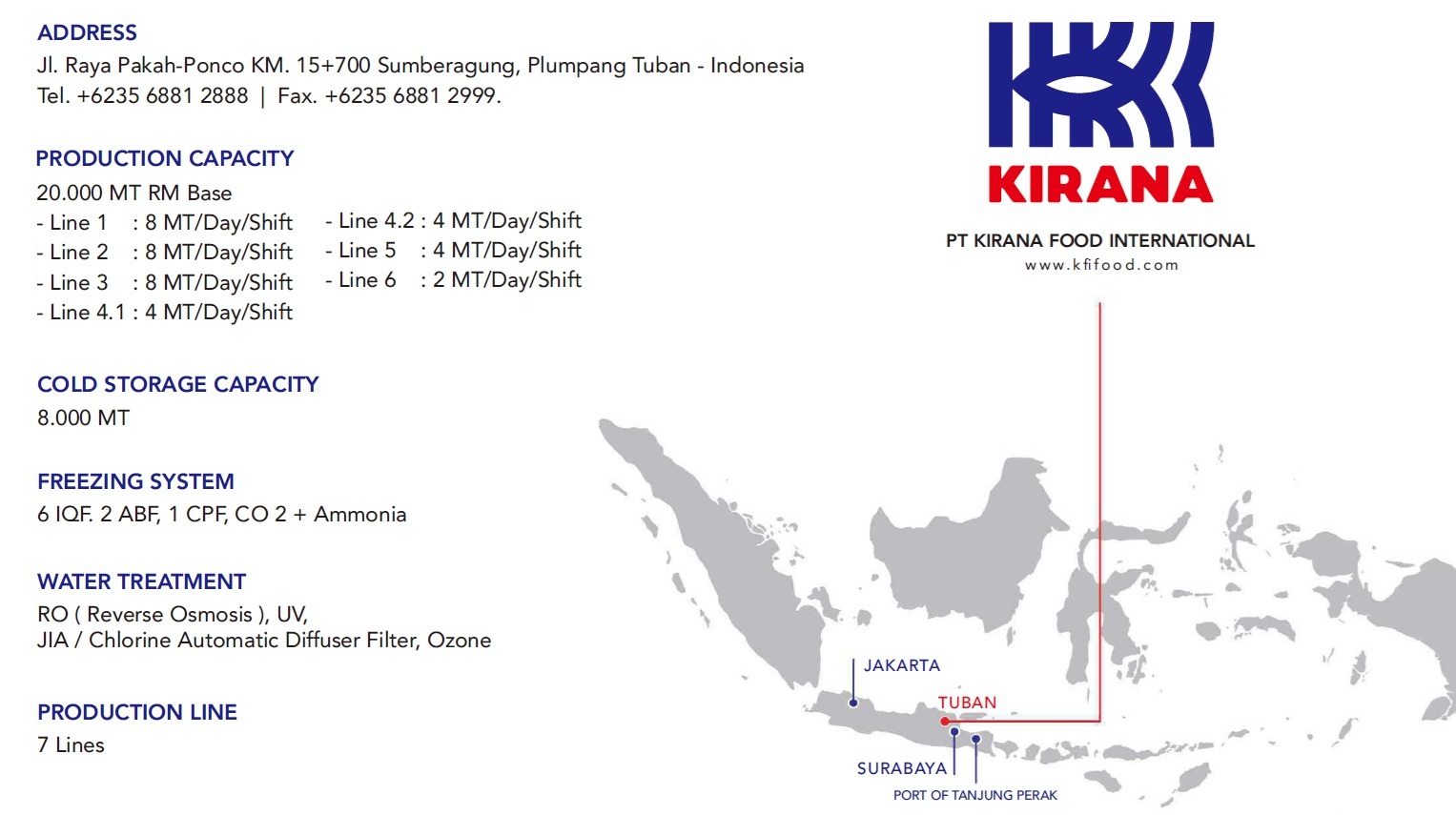 ADDRESS
Jl. Raya Pakah-Ponco KM. 15+700 Sumberagung, Plumpang Tuban - Indonesia
Tel. +6235 6881 2888 | Fax. +6235 6881 2999.

PRODUCTION CAPACITY
20.000 MT RM Base
- Line 1 : 8 MT/Day/Shift
- Line 2 : 8 MT/Day/Shift
- Line 3 : 8 MT/Day/Shift
- Line 4.1 : 4 MT/Day/Shift
- Line 4.2 : 4 MT/Day/Shift
- Line 5 : 4 MT/Day/Shift
- Line 6 : 2 MT/Day/Shift

COLD STORAGE CAPACITY
8.000 MT

FREEZING SYSTEM
6 IQF. 2 ABF, 1 CPF, CO 2 + Ammonia

WATER TREATMENT
RO ( Reverse Osmosis ), UV,
JIA / Chlorine Automatic Diffuser Filter, Ozone

PRODUCTION LINE
7 Lines

KIRANA
PT KIRANA FOOD INTERNATIONAL
www.kfifood.com

JAKARTA
TUBAN
SURABAYA
PORT OF TANJUNG PERAK